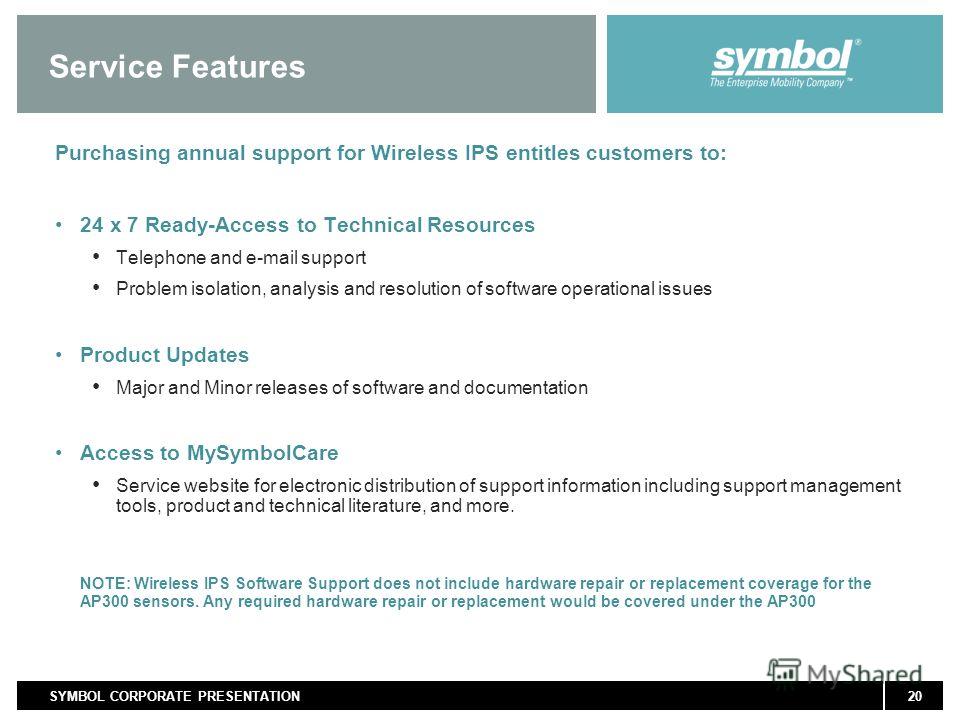 Service Features

symbol®
The Enterprise Mobility Company™

Purchasing annual support for Wireless IPS entitles customers to:

• 24 x 7 Ready-Access to Technical Resources
• Telephone and e-mail support
• Problem isolation, analysis and resolution of software operational issues

• Product Updates
• Major and Minor releases of software and documentation

• Access to MySymbolCare
• Service website for electronic distribution of support information including support management tools, product and technical literature, and more.

NOTE: Wireless IPS Software Support does not include hardware repair or replacement coverage for the AP300 sensors. Any required hardware repair or replacement would be covered under the AP300

MyShared

SYMBOL CORPORATE PRESENTATION

20